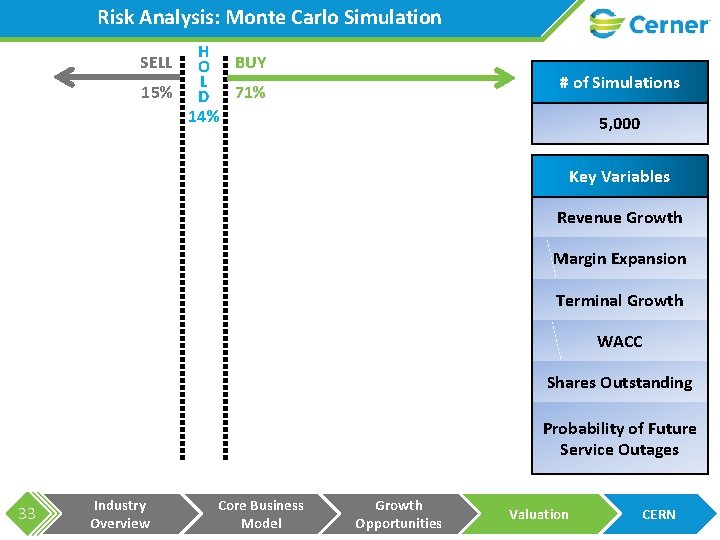 Risk Analysis: Monte Carlo Simulation

Cerner

SELL
15%

HOLD
14%

BUY
71%

| # of Simulations |
|---|
| 5,000 |

| Key Variables |
|---|
| Revenue Growth |
| Margin Expansion |
| Terminal Growth |
| WACC |
| Shares Outstanding |
| Probability of Future Service Outages |

33

Industry Overview

Core Business Model

Growth Opportunities

Valuation

CERN